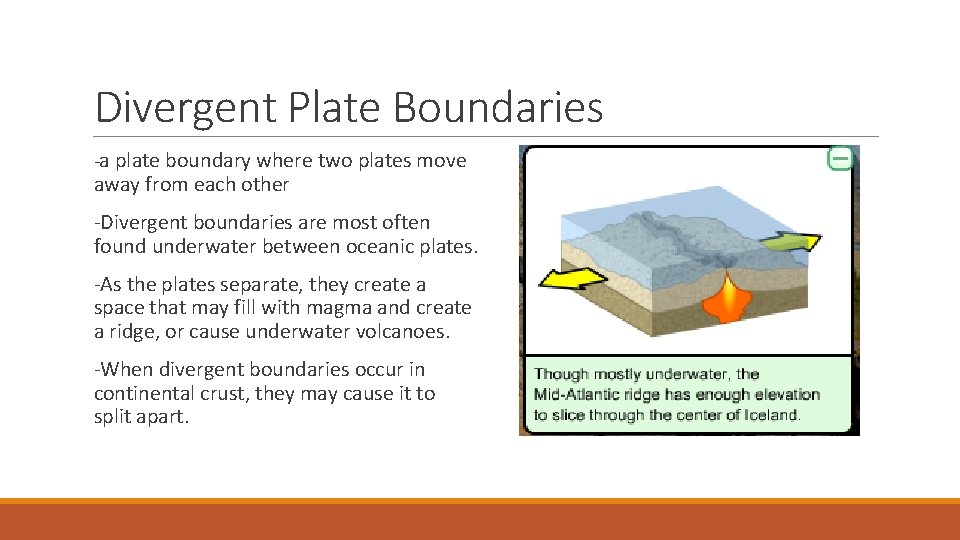 Divergent Plate Boundaries

-a plate boundary where two plates move away from each other

-Divergent boundaries are most often found underwater between oceanic plates.

-As the plates separate, they create a space that may fill with magma and create a ridge, or cause underwater volcanoes.

-When divergent boundaries occur in continental crust, they may cause it to split apart.

Though mostly underwater, the Mid-Atlantic ridge has enough elevation to slice through the center of Iceland.